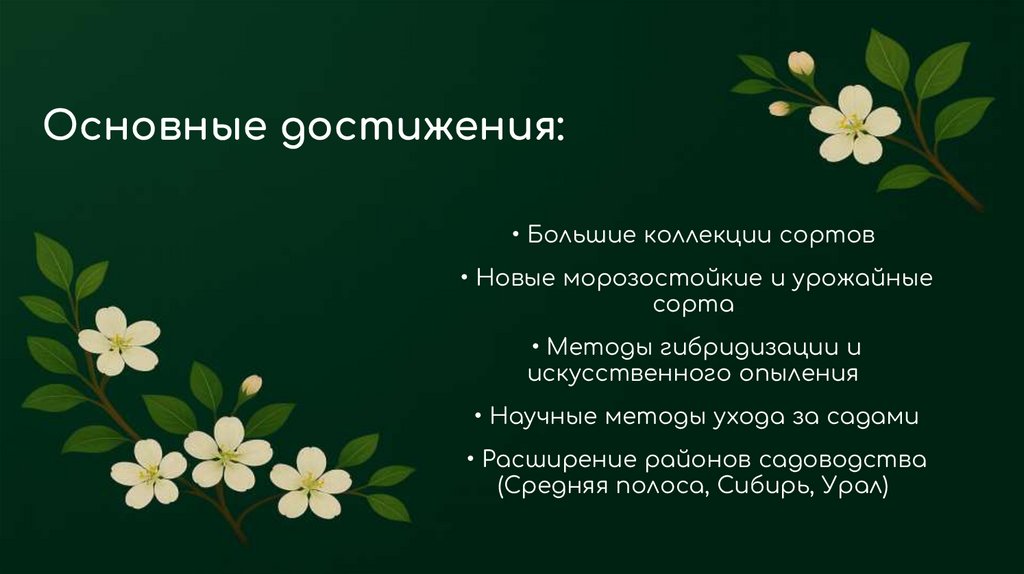 Основные достижения:

• Большие коллекции сортов

• Новые морозостойкие и урожайные сорта

• Методы гибридизации и искусственного опыления

• Научные методы ухода за садами

• Расширение районов садоводства (Средняя полоса, Сибирь, Урал)